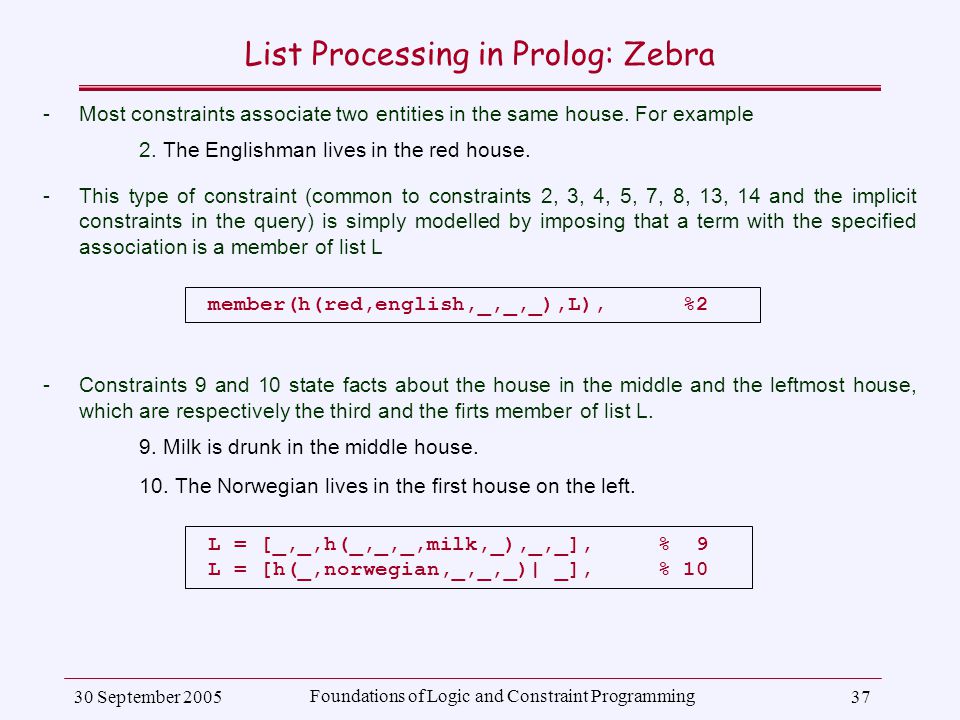 List Processing in Prolog: Zebra

- Most constraints associate two entities in the same house. For example

2. The Englishman lives in the red house.

- This type of constraint (common to constraints 2, 3, 4, 5, 7, 8, 13, 14 and the implicit constraints in the query) is simply modelled by imposing that a term with the specified association is a member of list L

member(h(red,english,_,_,_),L),      %2

- Constraints 9 and 10 state facts about the house in the middle and the leftmost house, which are respectively the third and the firts member of list L.

9. Milk is drunk in the middle house.

10. The Norwegian lives in the first house on the left.

L = [_,_,h(_,_,_,milk,_),_,_],      %  9
L = [h(_,norwegian,_,_,_)| _],      % 10

30 September 2005 Foundations of Logic and Constraint Programming 37